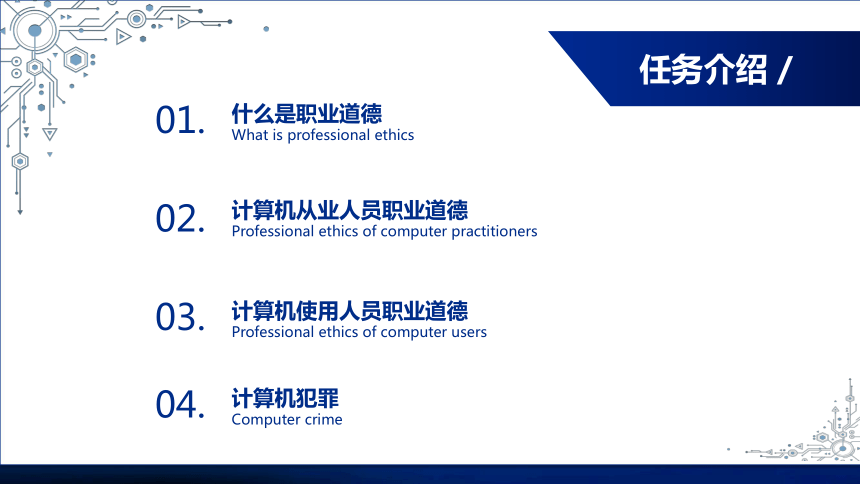 任务介绍 /

01. 什么是职业道德
What is professional ethics

02. 计算机从业人员职业道德
Professional ethics of computer practitioners

03. 计算机使用人员职业道德
Professional ethics of computer users

04. 计算机犯罪
Computer crime